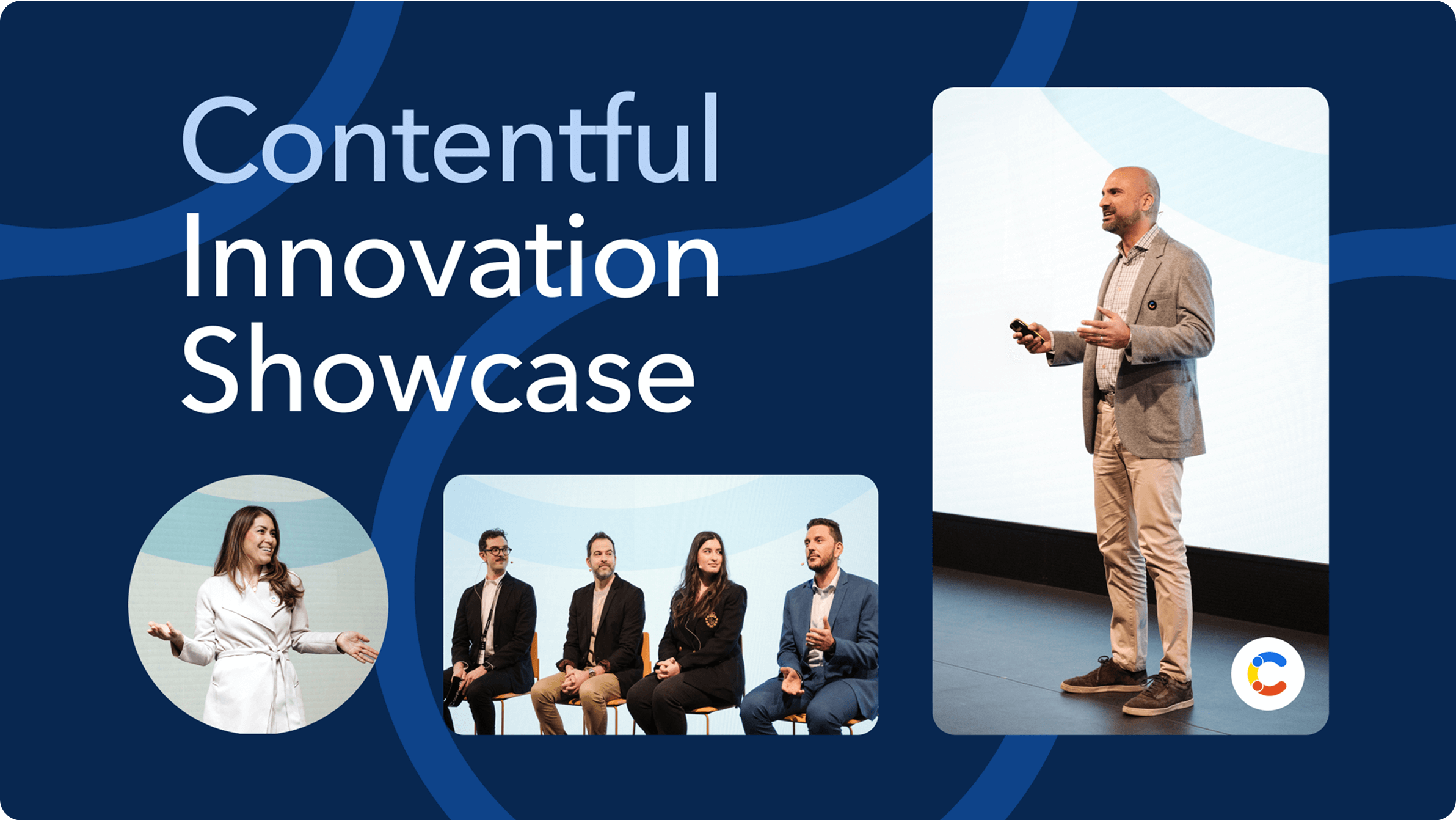 Contentful
Innovation
Showcase